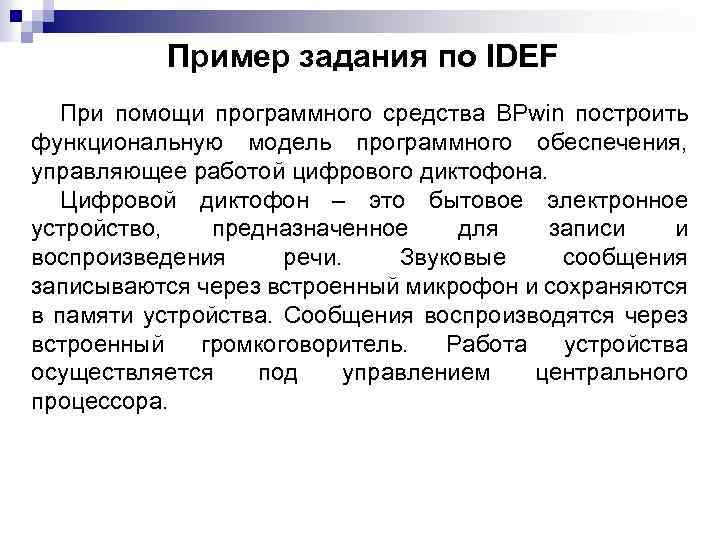 Пример задания по IDEF

При помощи программного средства BPwin построить функциональную модель программного обеспечения, управляющее работой цифрового диктофона.

Цифровой диктофон – это бытовое электронное устройство, предназначенное для записи и воспроизведения речи. Звуковые сообщения записываются через встроенный микрофон и сохраняются в памяти устройства. Сообщения воспроизводятся через встроенный громкоговоритель. Работа устройства осуществляется под управлением центрального процессора.